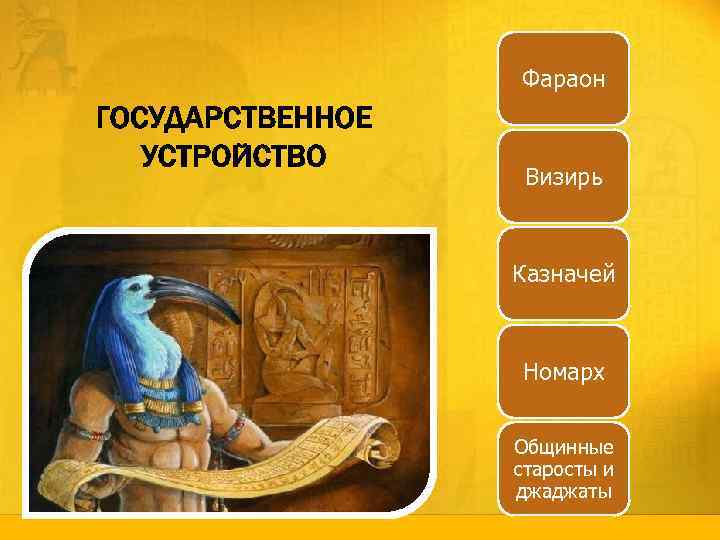 ГОСУДАРСТВЕННОЕ УСТРОЙСТВО

Фараон

Визирь

Казначей

Номарх

Общинные старосты и джаджаты